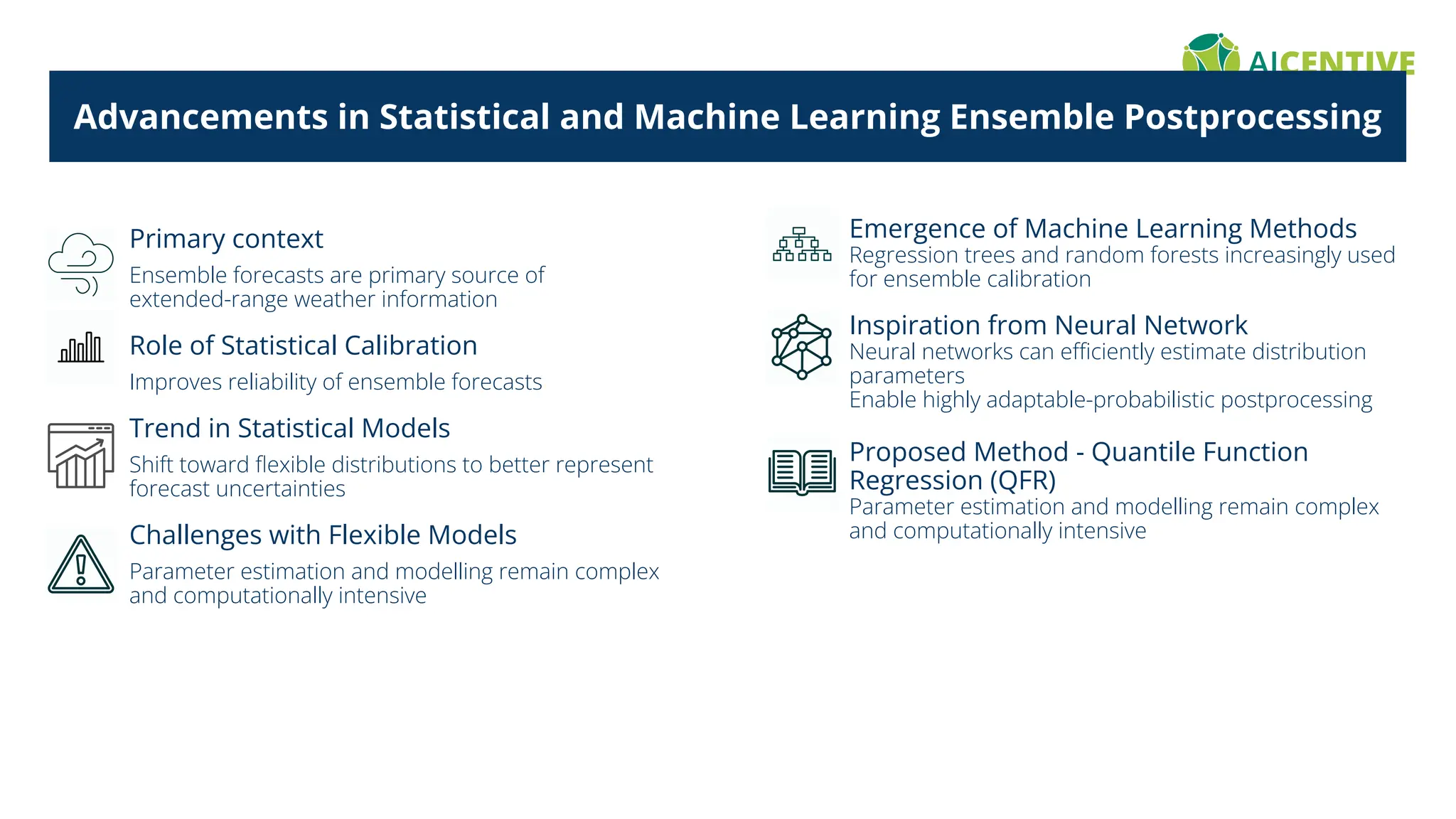 AICENTIVE

Advancements in Statistical and Machine Learning Ensemble Postprocessing

Primary context
Ensemble forecasts are primary source of extended-range weather information

Role of Statistical Calibration
Improves reliability of ensemble forecasts

Trend in Statistical Models
Shift toward flexible distributions to better represent forecast uncertainties

Challenges with Flexible Models
Parameter estimation and modelling remain complex and computationally intensive

Emergence of Machine Learning Methods
Regression trees and random forests increasingly used for ensemble calibration

Inspiration from Neural Network
Neural networks can efficiently estimate distribution parameters
Enable highly adaptable-probabilistic postprocessing

Proposed Method - Quantile Function Regression (QFR)
Parameter estimation and modelling remain complex and computationally intensive